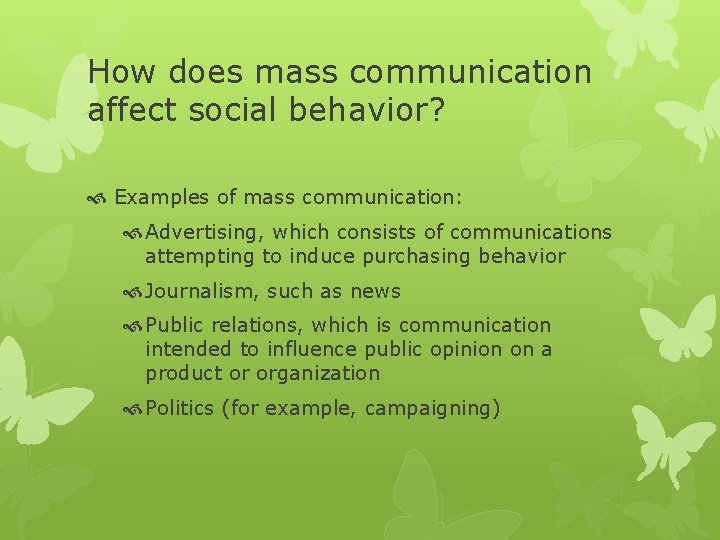 How does mass communication affect social behavior?

Examples of mass communication:

Advertising, which consists of communications attempting to induce purchasing behavior

Journalism, such as news

Public relations, which is communication intended to influence public opinion on a product or organization

Politics (for example, campaigning)